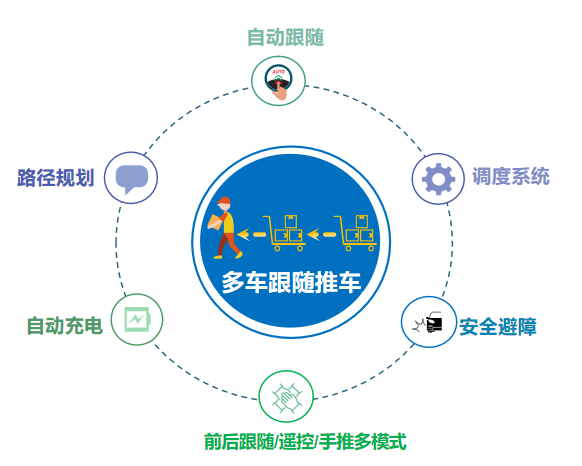 自动跟随

AUTO

路径规划

调度系统

多车跟随推车

自动充电

安全避障

前后跟随/遥控/手推多模式